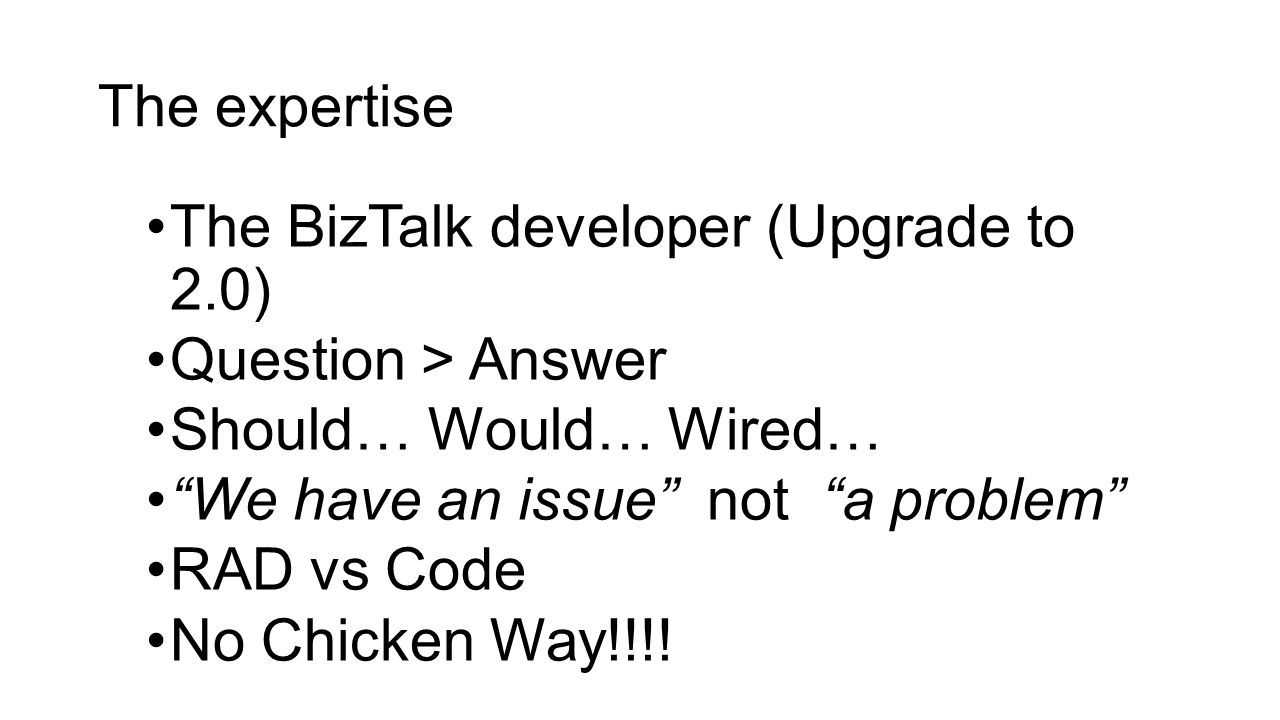 The expertise

•The BizTalk developer (Upgrade to 2.0)
•Question > Answer
•Should… Would… Wired…
•“We have an issue” not “a problem”
•RAD vs Code
•No Chicken Way!!!!